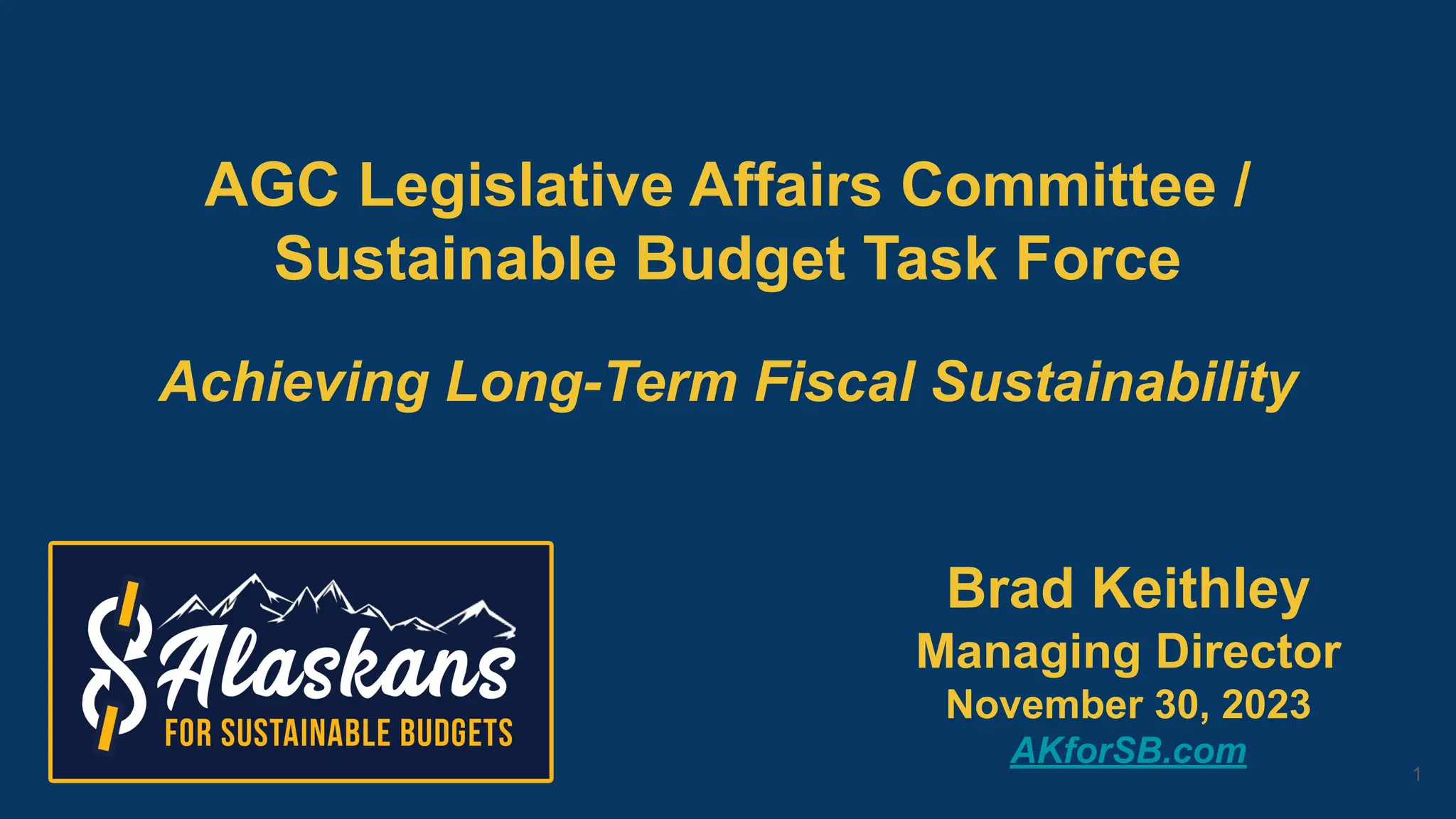 AGC Legislative Affairs Committee / Sustainable Budget Task Force

Achieving Long-Term Fiscal Sustainability

Alaskans
FOR SUSTAINABLE BUDGETS

Brad Keithley
Managing Director
November 30, 2023
AKforSB.com

1